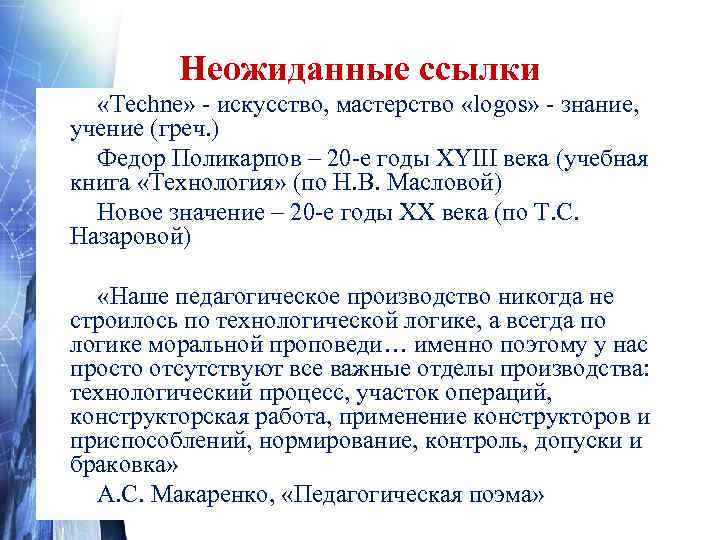 Неожиданные ссылки

«Techne» - искусство, мастерство «logos» - знание, учение (греч.)

Федор Поликарпов – 20-е годы XYIII века (учебная книга «Технология» (по Н.В. Масловой)

Новое значение – 20-е годы XX века (по Т.С. Назаровой)

«Наше педагогическое производство никогда не строилось по технологической логике, а всегда по логике моральной проповеди… именно поэтому у нас просто отсутствуют все важные отделы производства: технологический процесс, участок операций, конструкторская работа, применение конструкторов и приспособлений, нормирование, контроль, допуски и браковка»

А.С. Макаренко, «Педагогическая поэма»